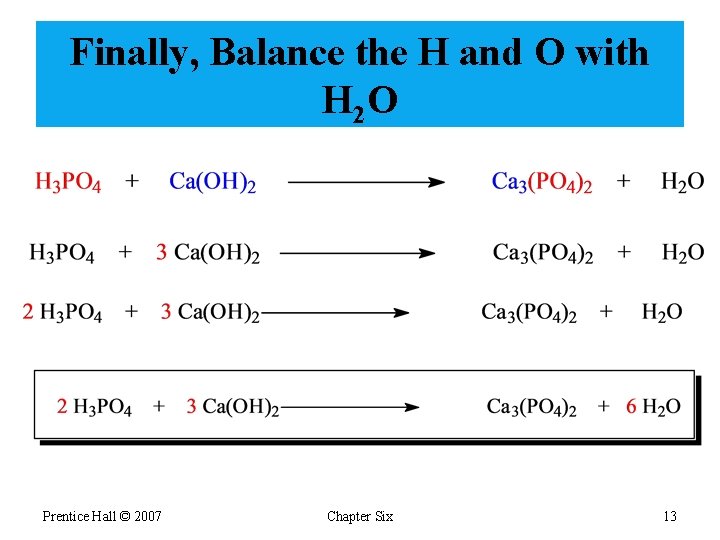 Finally, Balance the H and O with $H_2O$

$H_3PO_4 + Ca(OH)_2 \longrightarrow Ca_3(PO_4)_2 + H_2O$

$H_3PO_4 + 3\ Ca(OH)_2 \longrightarrow Ca_3(PO_4)_2 + H_2O$

$2\ H_3PO_4 + 3\ Ca(OH)_2 \longrightarrow Ca_3(PO_4)_2 + H_2O$

$2\ H_3PO_4 + 3\ Ca(OH)_2 \longrightarrow Ca_3(PO_4)_2 + 6\ H_2O$

Prentice Hall © 2007

Chapter Six

13